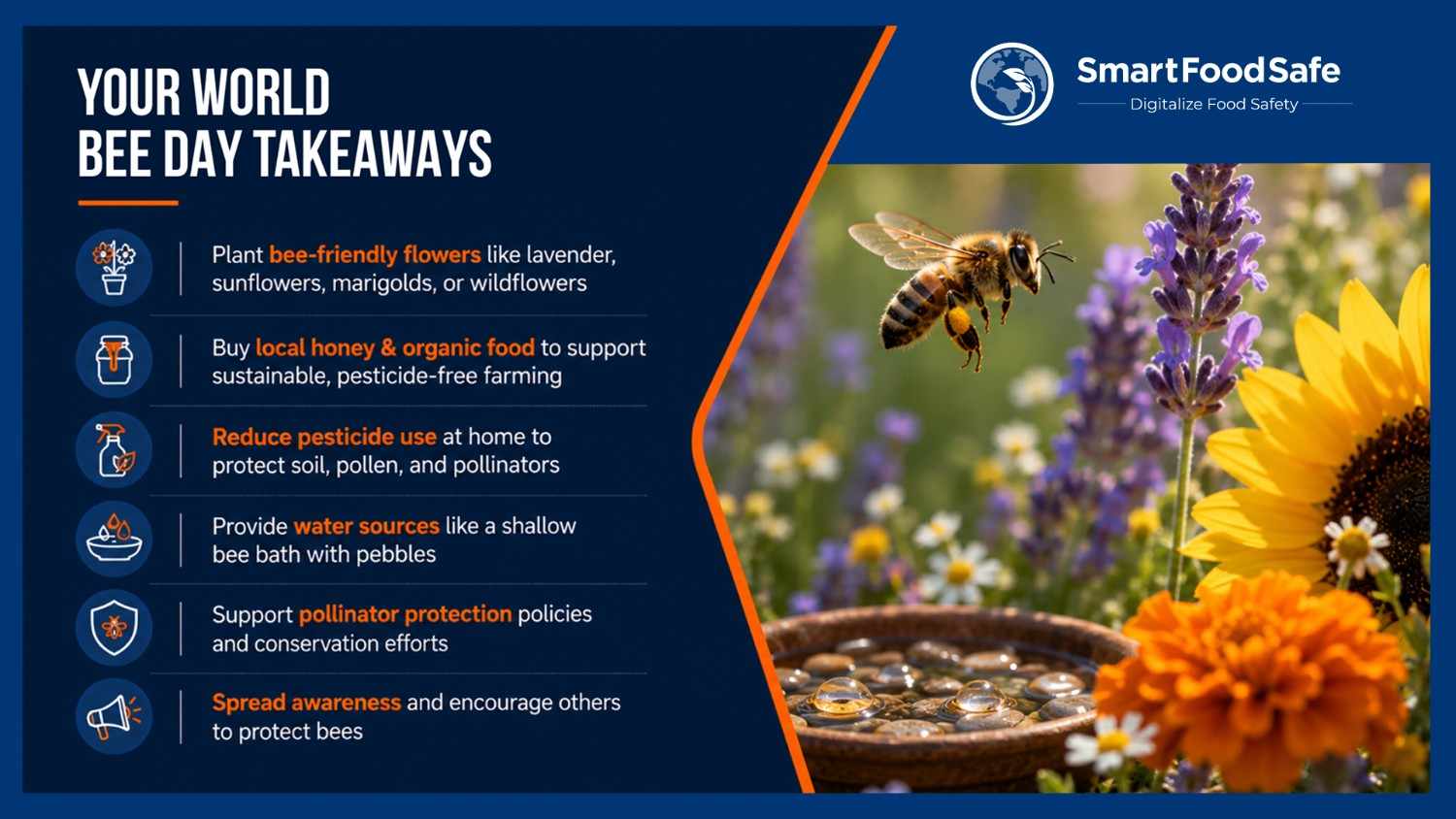 YOUR WORLD BEE DAY TAKEAWAYS

Plant bee-friendly flowers like lavender, sunflowers, marigolds, or wildflowers

Buy local honey & organic food to support sustainable, pesticide-free farming

Reduce pesticide use at home to protect soil, pollen, and pollinators

Provide water sources like a shallow bee bath with pebbles

Support pollinator protection policies and conservation efforts

Spread awareness and encourage others to protect bees

SmartFoodSafe
Digitalize Food Safety